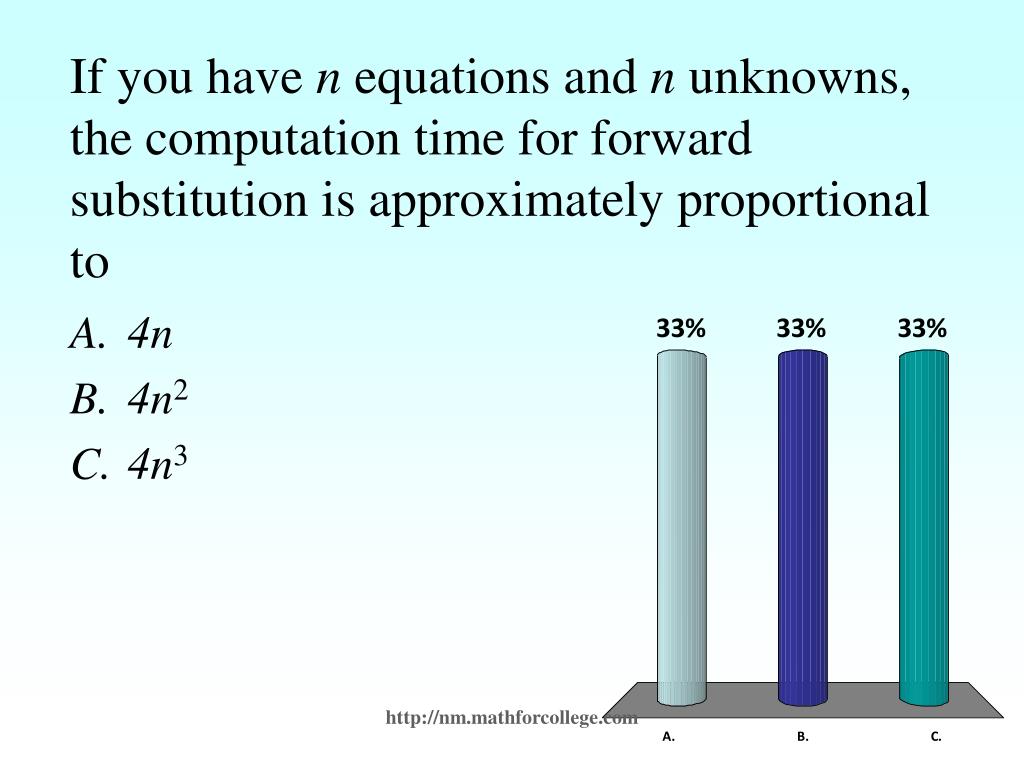 If you have $n$ equations and $n$ unknowns, the computation time for forward substitution is approximately proportional to

A. $4n$
B. $4n^2$
C. $4n^3$

33%
33%
33%

A.
B.
C.

http://nm.mathforcollege.com